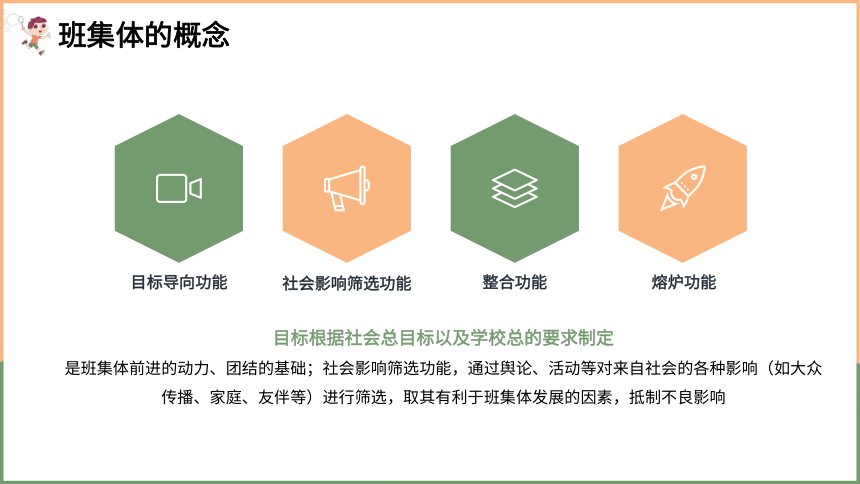 班集体的概念

目标导向功能

社会影响筛选功能

整合功能

熔炉功能

目标根据社会总目标以及学校总的要求制定

是班集体前进的动力、团结的基础；社会影响筛选功能，通过舆论、活动等对来自社会的各种影响（如大众传播、家庭、友伴等）进行筛选，取其有利于班集体发展的因素，抵制不良影响